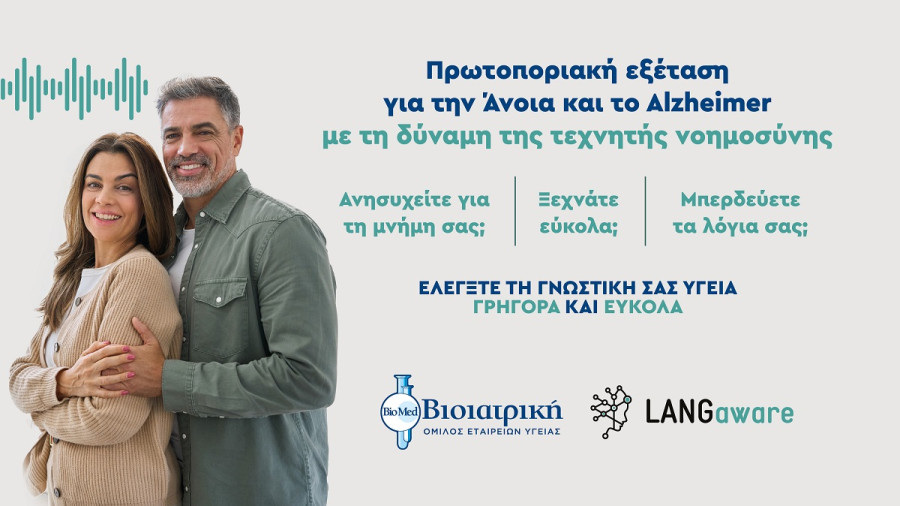 Πρωτοποριακή εξέταση για την Άνοια και το Alzheimer με τη δύναμη της τεχνητής νοημοσύνης

Ανησυχείτε για τη μνήμη σας;

Ξεχνάτε εύκολα;

Μπερδεύετε τα λόγια σας;

ΕΛΕΓΞΤΕ ΤΗ ΓΝΩΣΤΙΚΗ ΣΑΣ ΥΓΕΙΑ ΓΡΗΓΟΡΑ ΚΑΙ ΕΥΚΟΛΑ

BioMed Βιοιατρική ΟΜΙΛΟΣ ΕΤΑΙΡΕΙΩΝ ΥΓΕΙΑΣ

LANGaware